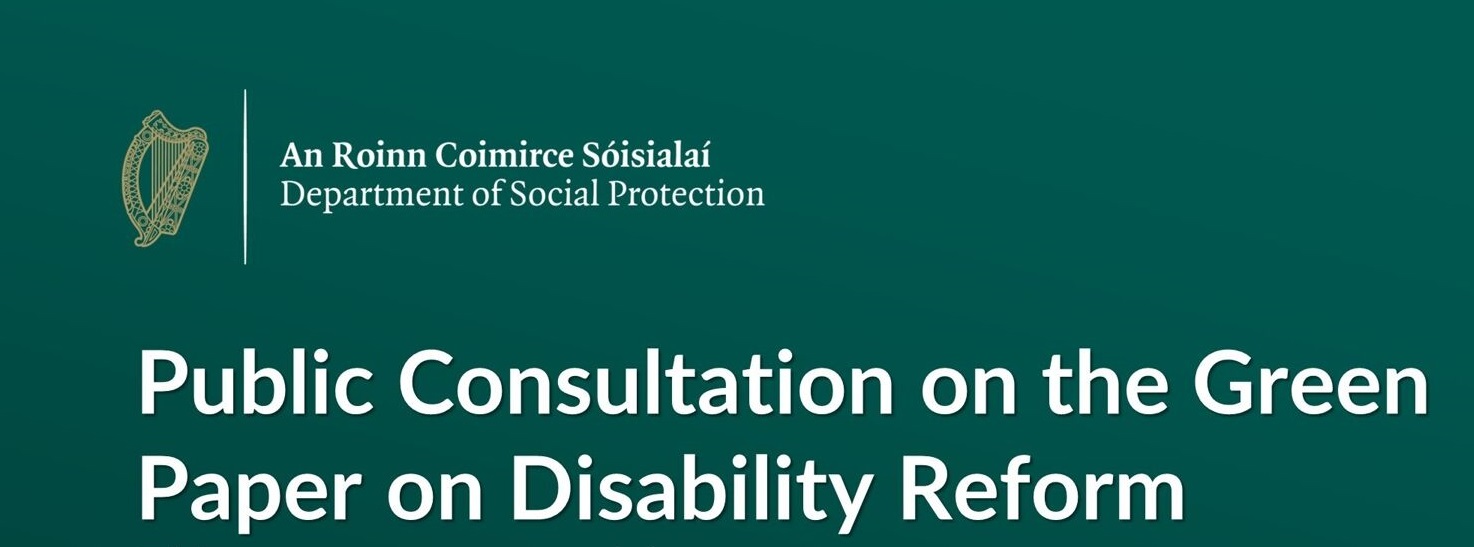 An Roinn Coimirce Sóisialaí
Department of Social Protection

Public Consultation on the Green Paper on Disability Reform